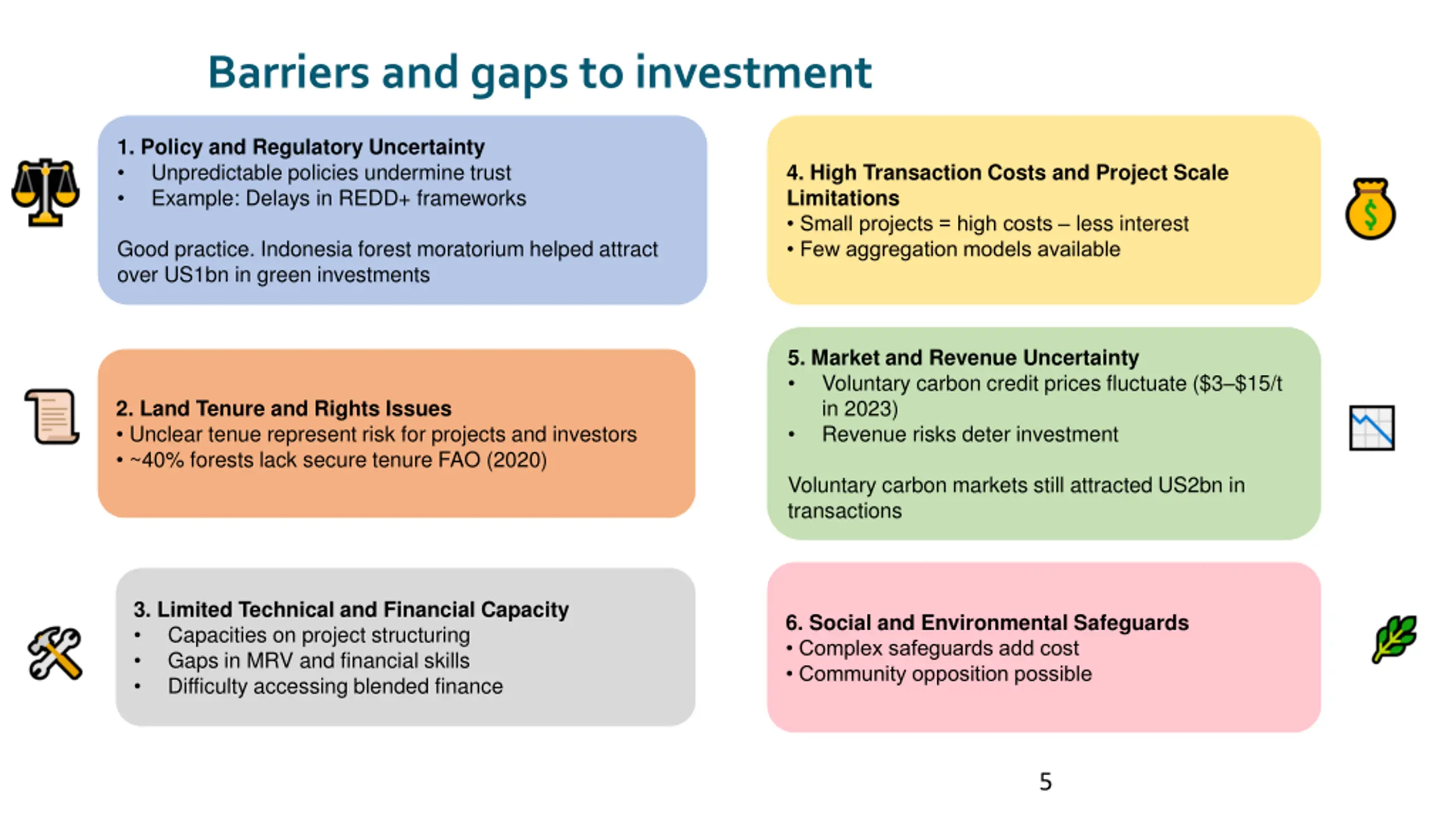 Barriers and gaps to investment

1. Policy and Regulatory Uncertainty
• Unpredictable policies undermine trust
• Example: Delays in REDD+ frameworks

Good practice. Indonesia forest moratorium helped attract over US1bn in green investments

2. Land Tenure and Rights Issues
• Unclear tenue represent risk for projects and investors
• ~40% forests lack secure tenure FAO (2020)

3. Limited Technical and Financial Capacity
• Capacities on project structuring
• Gaps in MRV and financial skills
• Difficulty accessing blended finance

4. High Transaction Costs and Project Scale Limitations
• Small projects = high costs – less interest
• Few aggregation models available

5. Market and Revenue Uncertainty
• Voluntary carbon credit prices fluctuate ($3–$15/t in 2023)
• Revenue risks deter investment

Voluntary carbon markets still attracted US2bn in transactions

6. Social and Environmental Safeguards
• Complex safeguards add cost
• Community opposition possible

5